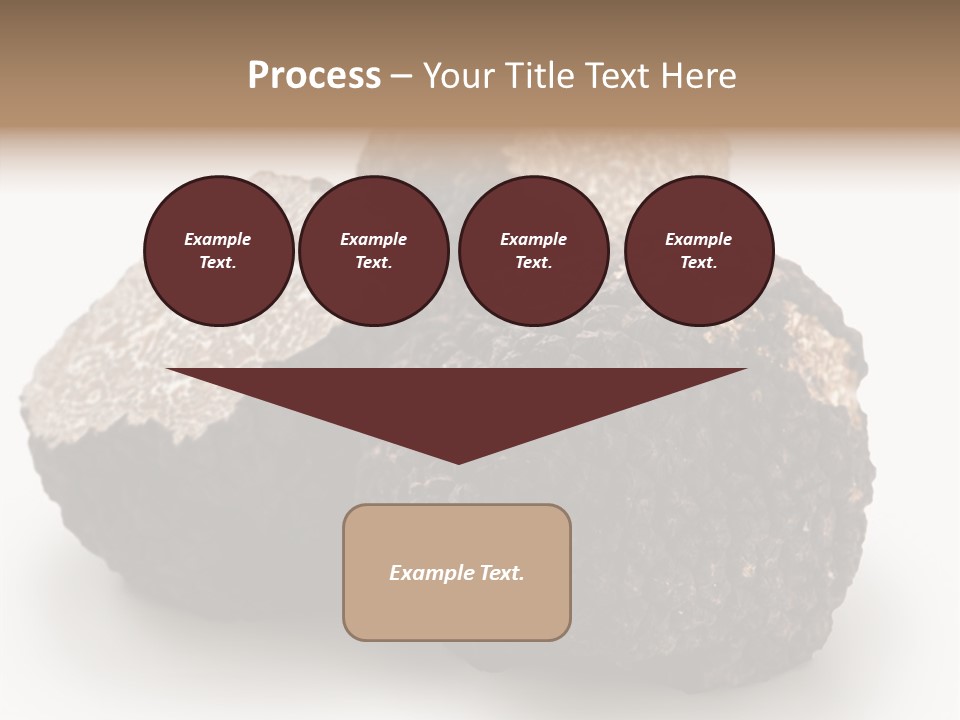 Process – Your Title Text Here

Example Text.

Example Text.

Example Text.

Example Text.

Example Text.